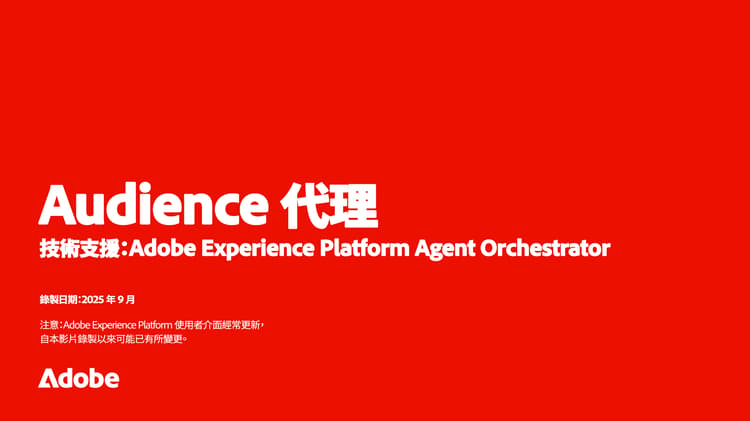 Audience 代理

技術支援：Adobe Experience Platform Agent Orchestrator

錄製日期：2025 年 9 月

注意：Adobe Experience Platform 使用者介面經常更新，自本影片錄製以來可能已有所變更。

Adobe